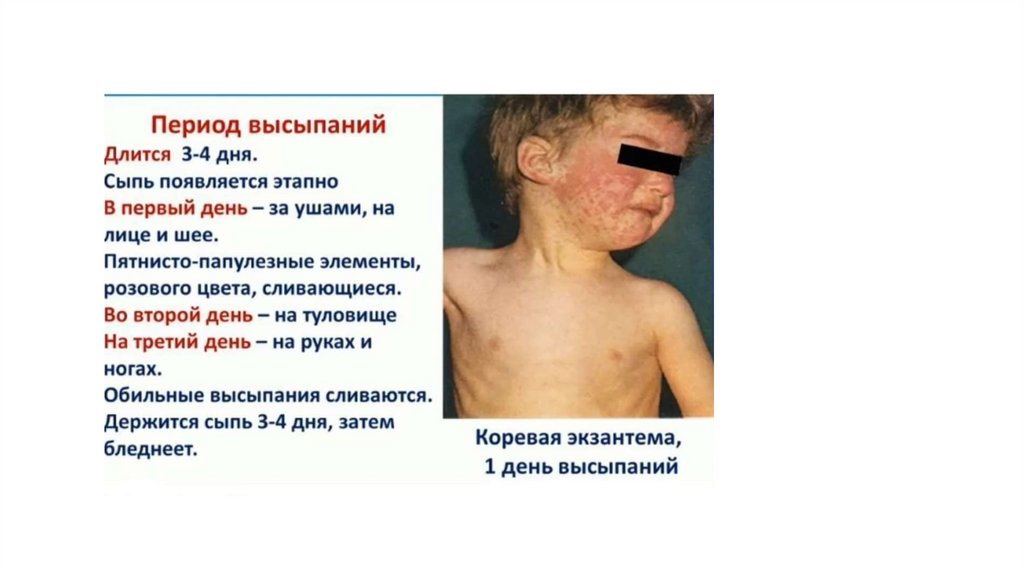 Период высыпаний
Длится 3-4 дня.
Сыпь появляется этапно
В первый день – за ушами, на лице и шее.
Пятнисто-папулезные элементы, розового цвета, сливающиеся.
Во второй день – на туловище
На третий день – на руках и ногах.
Обильные высыпания сливаются.
Держится сыпь 3-4 дня, затем бледнеет.

Коревая экзантема,
1 день высыпаний